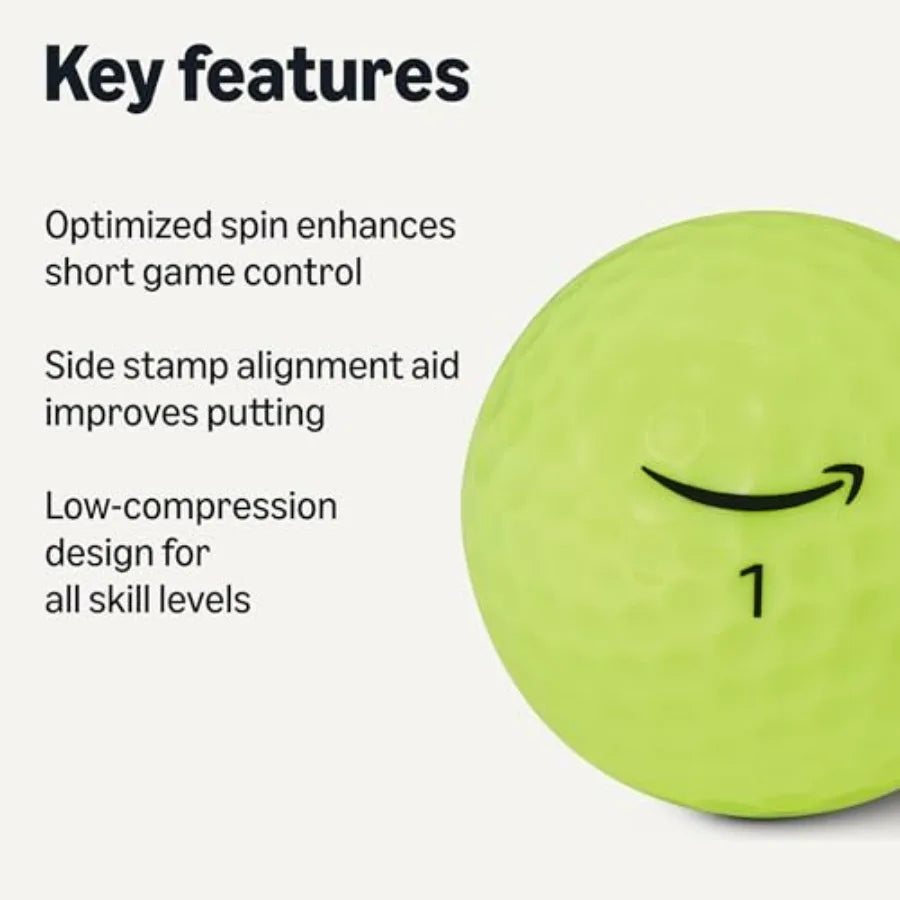 Key features

Optimized spin enhances short game control

Side stamp alignment aid improves putting

Low-compression design for all skill levels

1